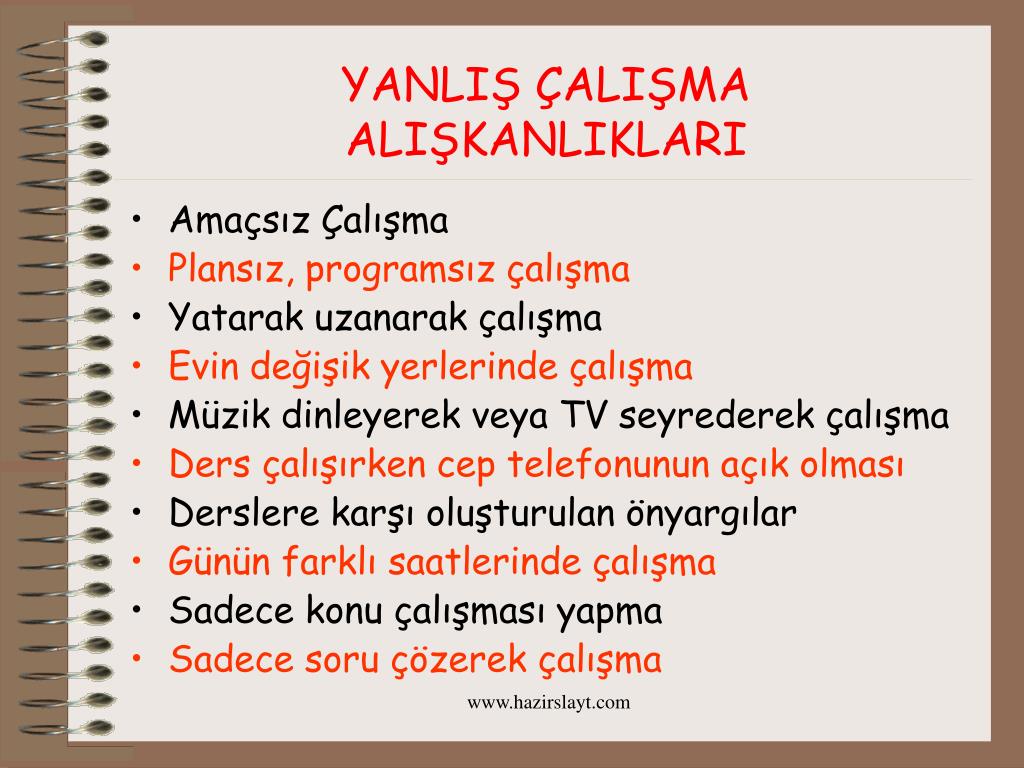 YANLIŞ ÇALIŞMA ALIŞKANLIKLARI

• Amaçsız Çalışma
• Plansız, programsız çalışma
• Yatarak uzanarak çalışma
• Evin değişik yerlerinde çalışma
• Müzik dinleyerek veya TV seyrederek çalışma
• Ders çalışırken cep telefonunun açık olması
• Derslere karşı oluşturulan önyargılar
• Günün farklı saatlerinde çalışma
• Sadece konu çalışması yapma
• Sadece soru çözerek çalışma

www.hazirslayt.com